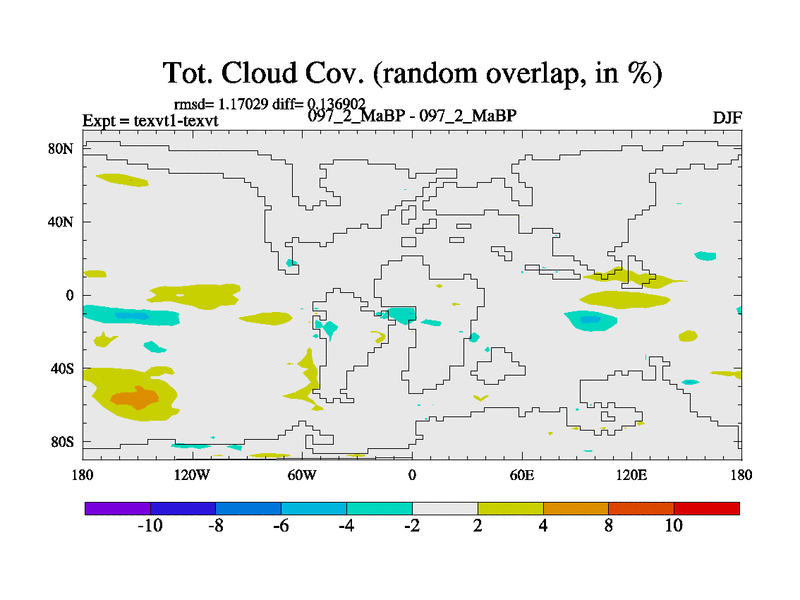 Tot. Cloud Cov. (random overlap, in %)

rmsd= 1.17029 diff= 0.136902

Expt = texvt1-texvt

097_2_MaBP - 097_2_MaBP

DJF

80N
40N
0
40S
80S

180
120W
60W
0
60E
120E
180

-10
-8
-6
-4
-2
2
4
8
10